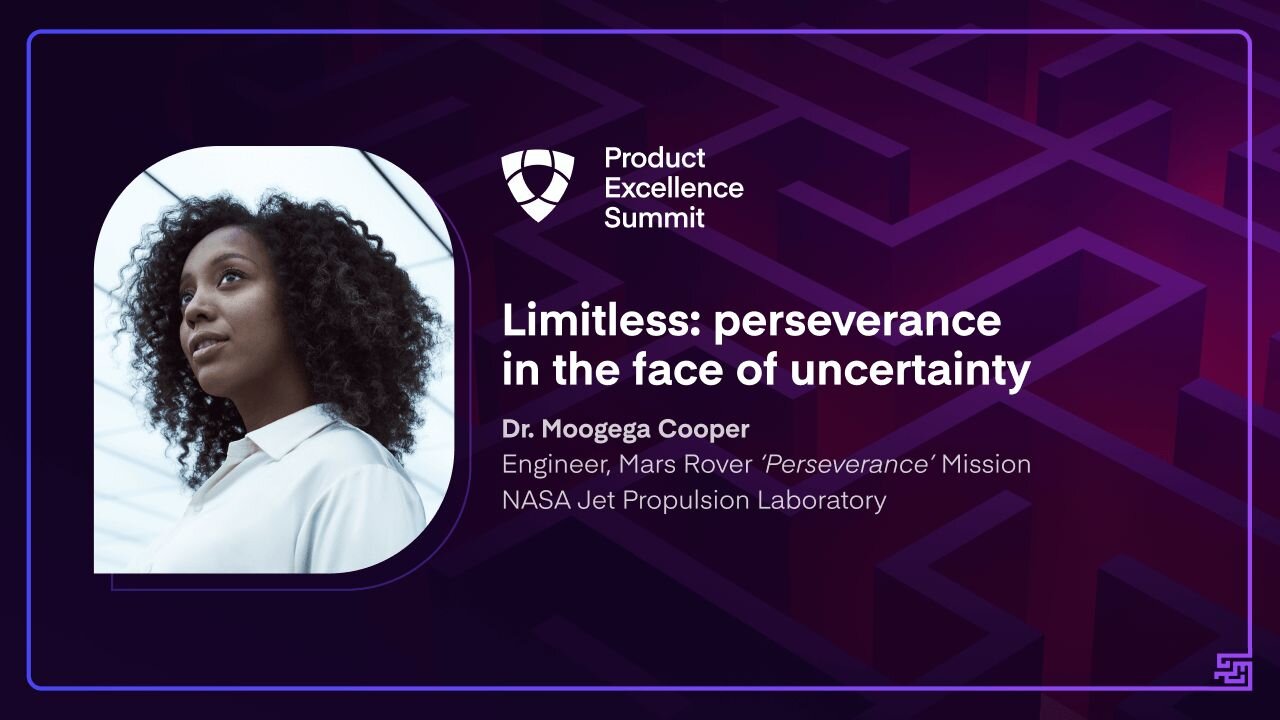 Product Excellence Summit

Limitless: perseverance in the face of uncertainty

Dr. Moogega Cooper
Engineer, Mars Rover 'Perseverance' Mission
NASA Jet Propulsion Laboratory